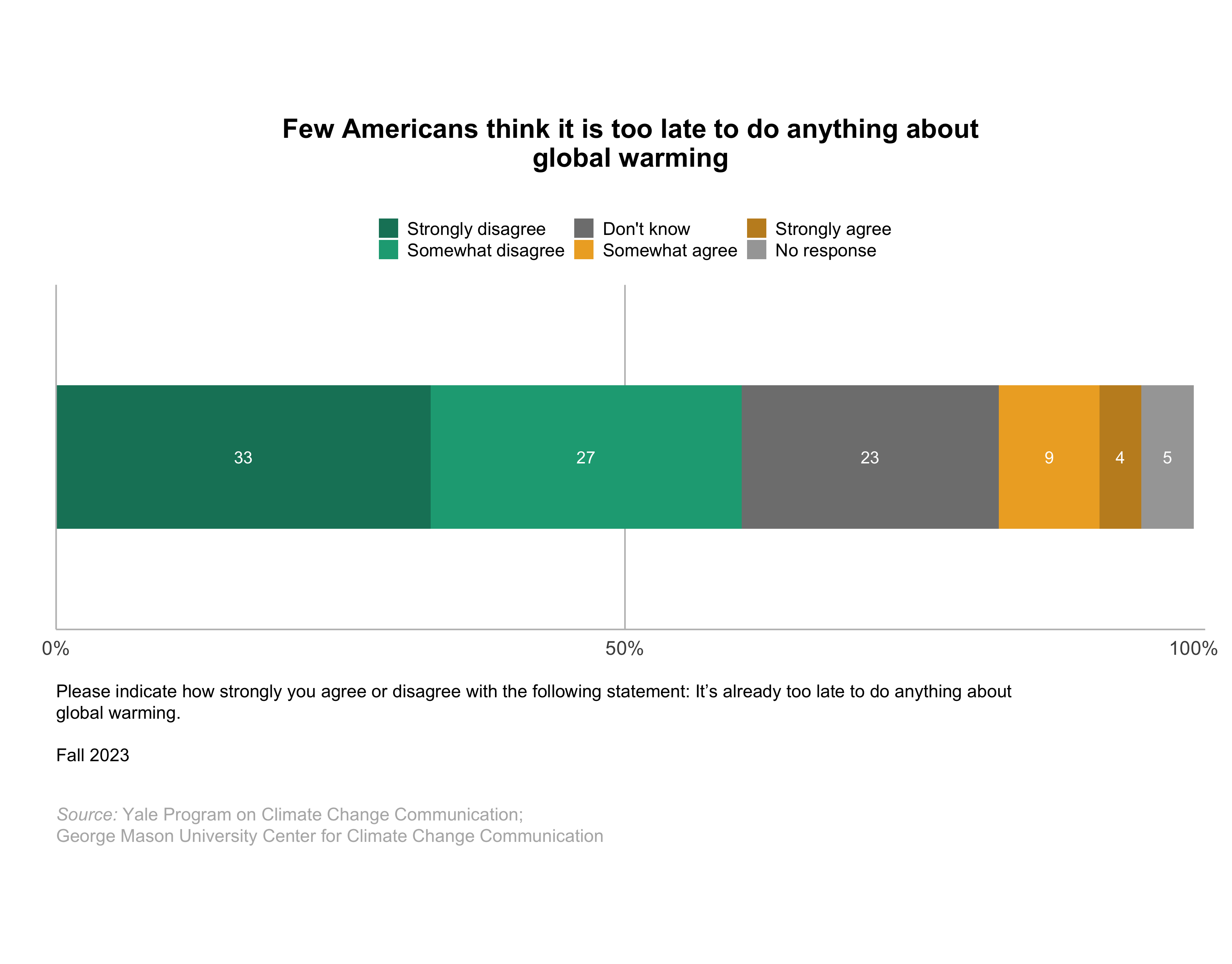 Few Americans think it is too late to do anything about global warming

Strongly disagree
Somewhat disagree
Don't know
Somewhat agree
Strongly agree
No response

33
27
23
9
4
5

0%
50%
100%

Please indicate how strongly you agree or disagree with the following statement: It’s already too late to do anything about global warming.

Fall 2023

Source: Yale Program on Climate Change Communication;
George Mason University Center for Climate Change Communication